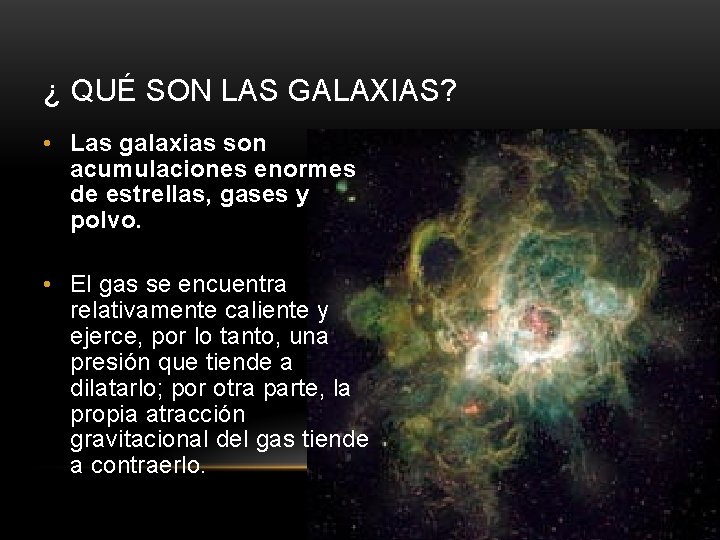 ¿ QUÉ SON LAS GALAXIAS?

• Las galaxias son acumulaciones enormes de estrellas, gases y polvo.

• El gas se encuentra relativamente caliente y ejerce, por lo tanto, una presión que tiende a dilatarlo; por otra parte, la propia atracción gravitacional del gas tiende a contraerlo.